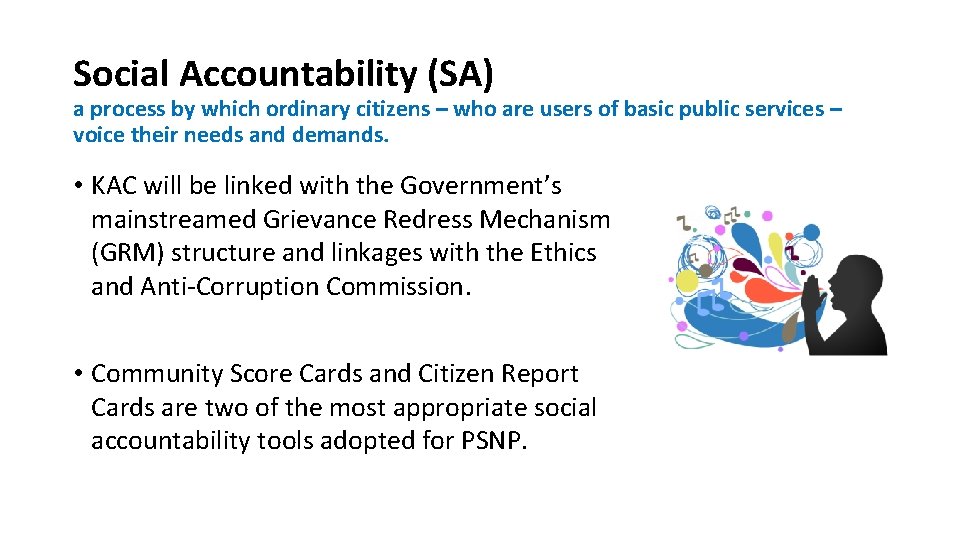 Social Accountability (SA)
a process by which ordinary citizens – who are users of basic public services – voice their needs and demands.

• KAC will be linked with the Government's mainstreamed Grievance Redress Mechanism (GRM) structure and linkages with the Ethics and Anti-Corruption Commission.

• Community Score Cards and Citizen Report Cards are two of the most appropriate social accountability tools adopted for PSNP.